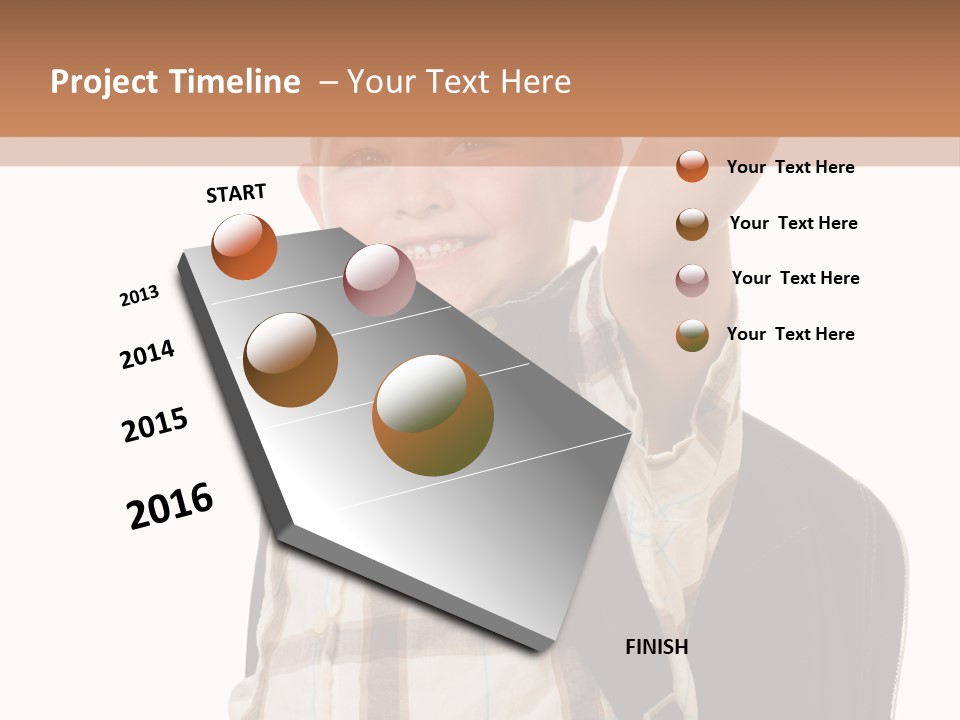 Project Timeline – Your Text Here

START

2013

2014

2015

2016

FINISH

Your Text Here

Your Text Here

Your Text Here

Your Text Here